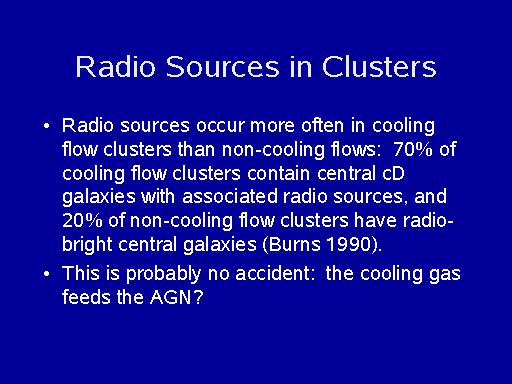 Radio Sources in Clusters

• Radio sources occur more often in cooling flow clusters than non-cooling flows: 70% of cooling flow clusters contain central cD galaxies with associated radio sources, and 20% of non-cooling flow clusters have radio-bright central galaxies (Burns 1990).

• This is probably no accident: the cooling gas feeds the AGN?